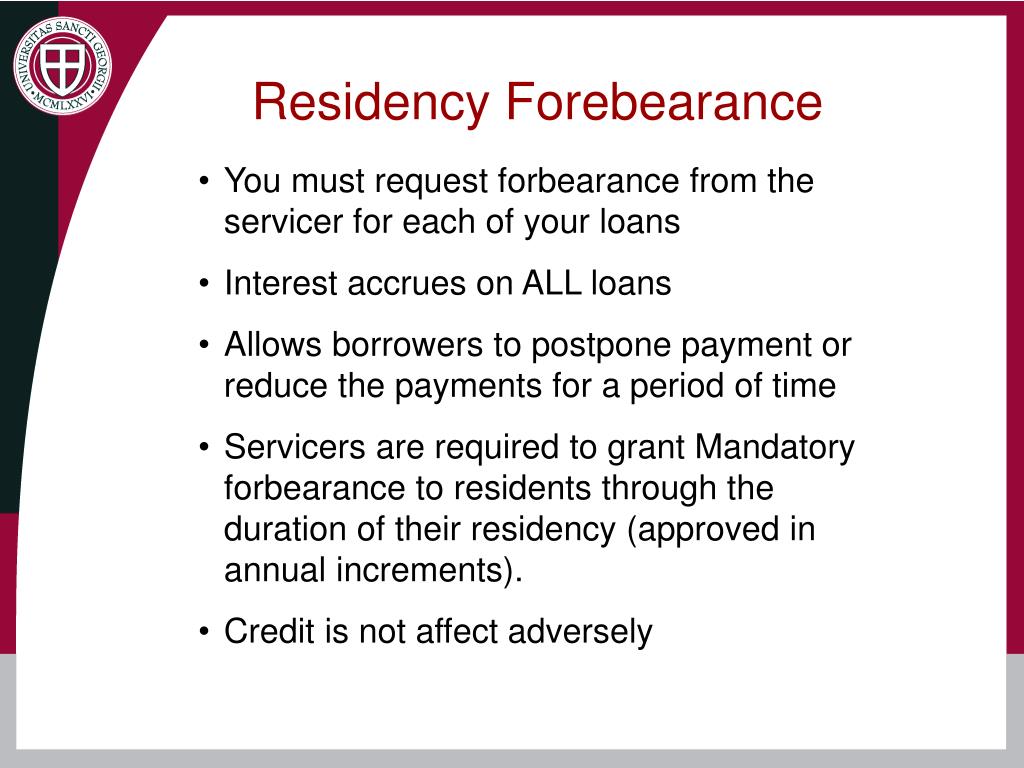 UNIVERSITAS SANCTI GEORGII
MCMLXXVI

Residency Forebearance

• You must request forbearance from the servicer for each of your loans
• Interest accrues on ALL loans
• Allows borrowers to postpone payment or reduce the payments for a period of time
• Servicers are required to grant Mandatory forbearance to residents through the duration of their residency (approved in annual increments).
• Credit is not affect adversely